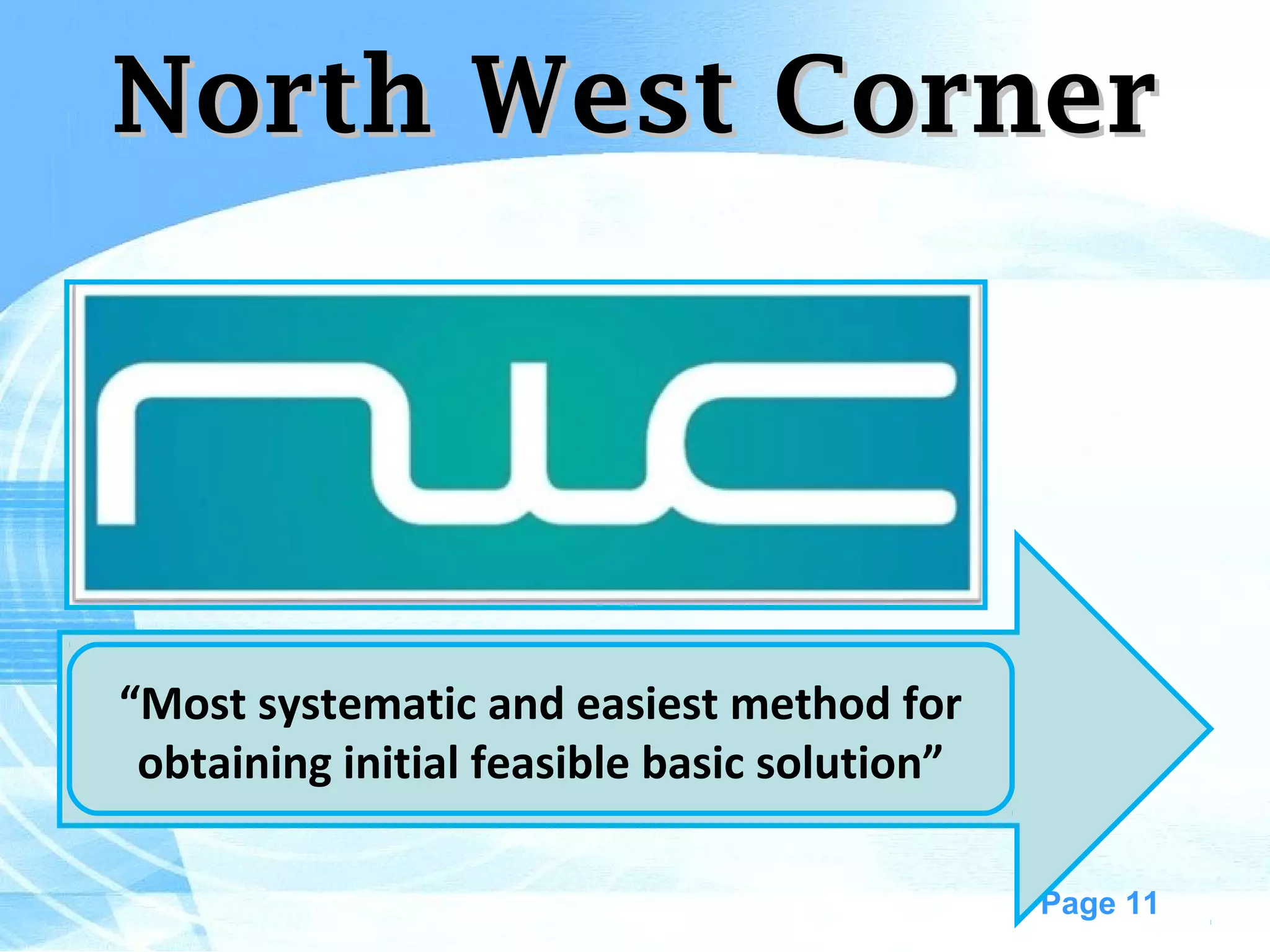 North West Corner

nwc

“Most systematic and easiest method for obtaining initial feasible basic solution”

Page 11